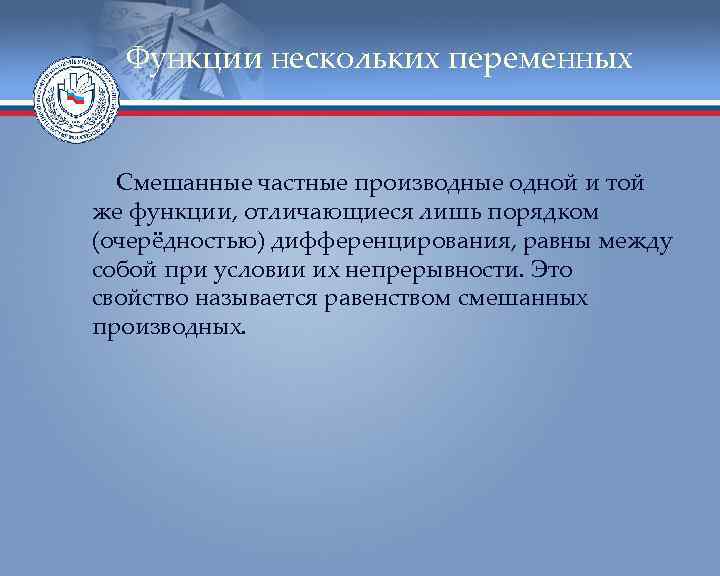 Функции нескольких переменных

Смешанные частные производные одной и той же функции, отличающиеся лишь порядком (очерёдностью) дифференцирования, равны между собой при условии их непрерывности. Это свойство называется равенством смешанных производных.